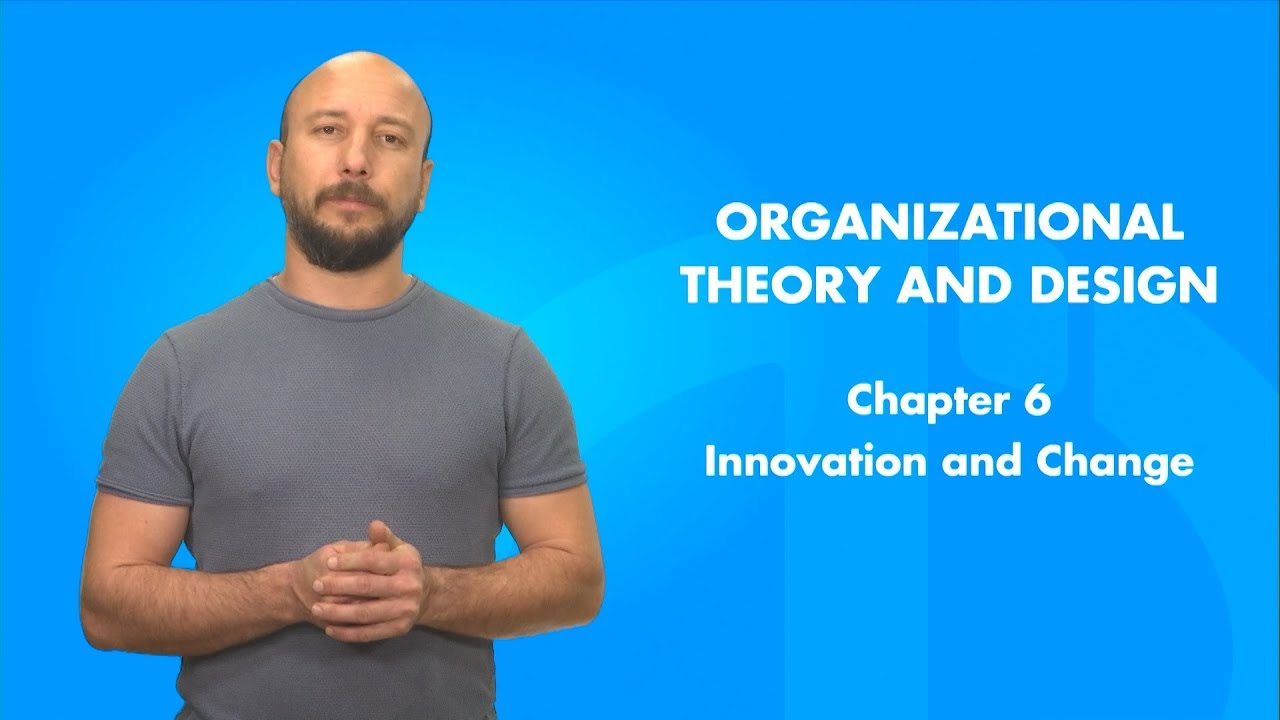 ORGANIZATIONAL THEORY AND DESIGN

Chapter 6
Innovation and Change